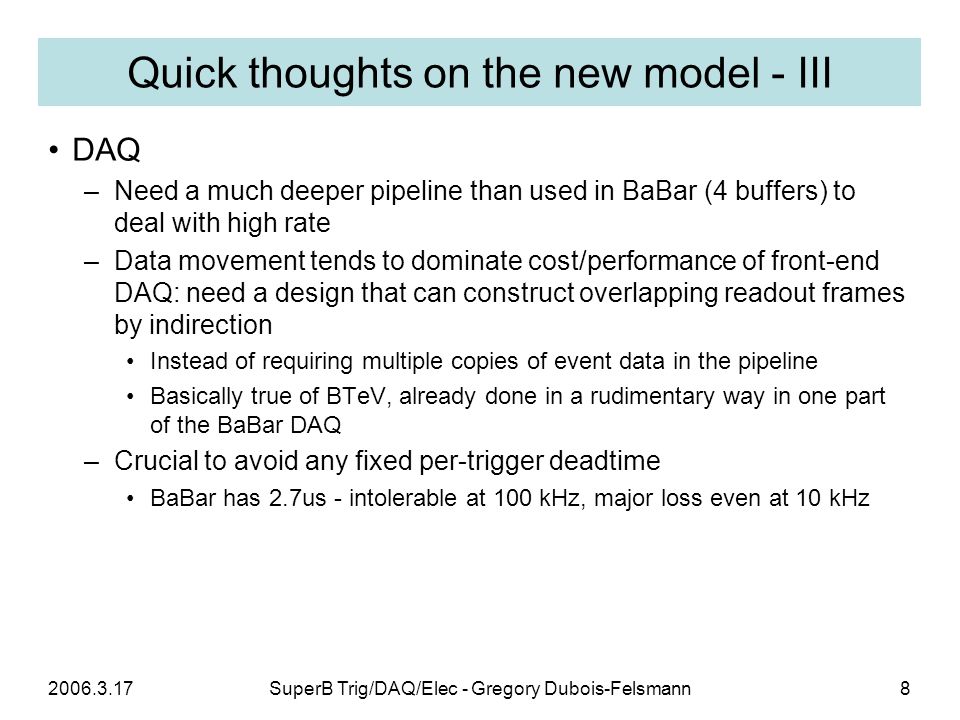 Quick thoughts on the new model - III

• DAQ

– Need a much deeper pipeline than used in BaBar (4 buffers) to deal with high rate

– Data movement tends to dominate cost/performance of front-end DAQ: need a design that can construct overlapping readout frames by indirection

• Instead of requiring multiple copies of event data in the pipeline

• Basically true of BTeV, already done in a rudimentary way in one part of the BaBar DAQ

– Crucial to avoid any fixed per-trigger deadtime

• BaBar has 2.7us - intolerable at 100 kHz, major loss even at 10 kHz

2006.3.17

SuperB Trig/DAQ/Elec - Gregory Dubois-Felsmann

8